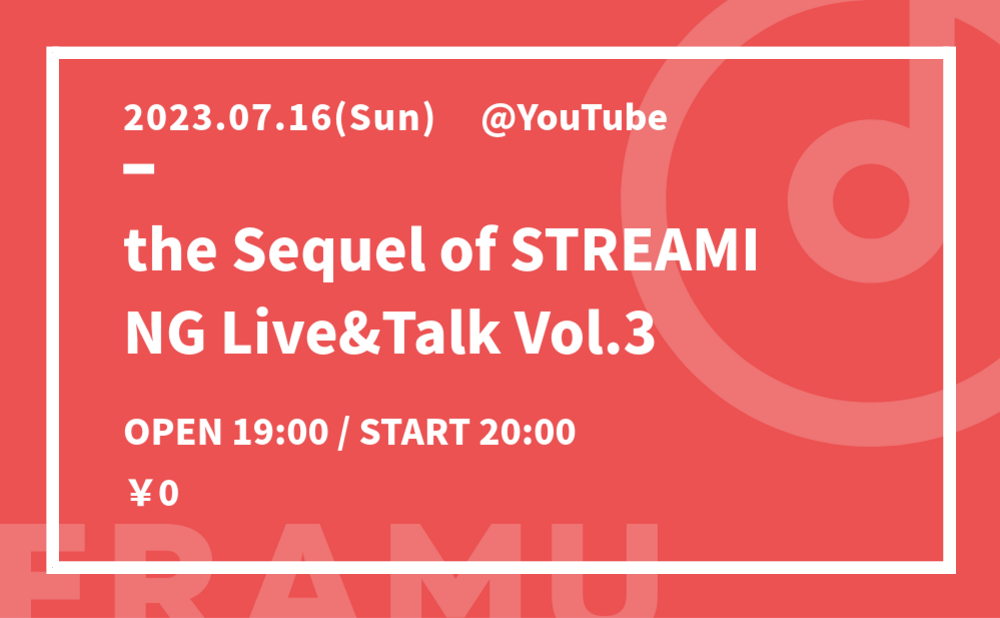 2023.07.16(Sun) @YouTube

the Sequel of STREAMI NG Live&Talk Vol.3

OPEN 19:00 / START 20:00

¥0

FRAMU